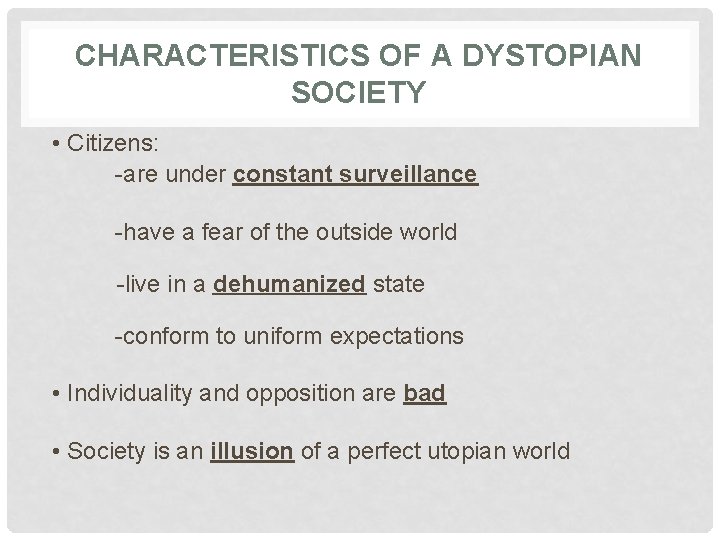 CHARACTERISTICS OF A DYSTOPIAN SOCIETY

• Citizens:

-are under constant surveillance

-have a fear of the outside world

-live in a dehumanized state

-conform to uniform expectations

• Individuality and opposition are bad

• Society is an illusion of a perfect utopian world